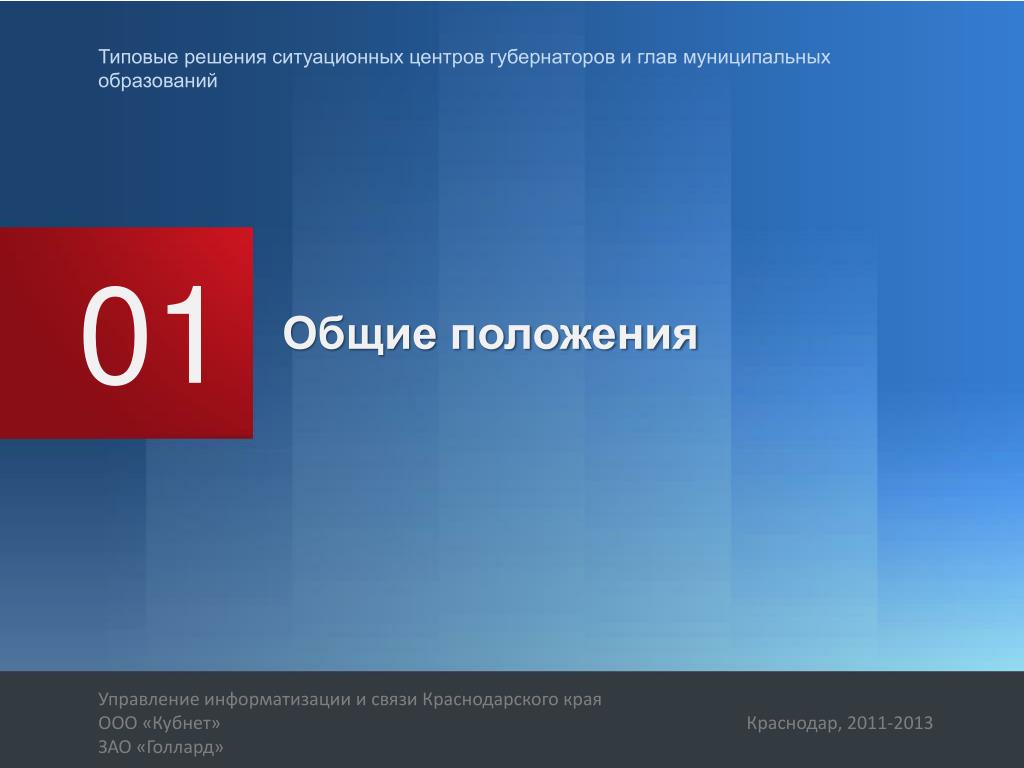 Типовые решения ситуационных центров губернаторов и глав муниципальных образований

01

Общие положения

Управление информатизации и связи Краснодарского края
ООО «Кубнет»
ЗАО «Голлард»

Краснодар, 2011-2013